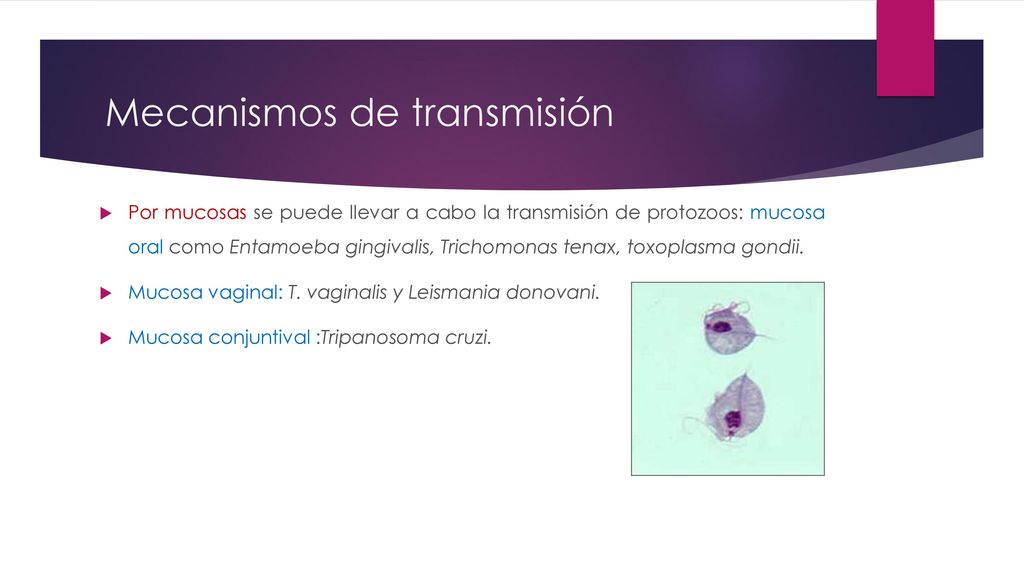 Mecanismos de transmisión

Por mucosas se puede llevar a cabo la transmisión de protozoos: mucosa oral como Entamoeba gingivalis, Trichomonas tenax, toxoplasma gondii.

Mucosa vaginal: T. vaginalis y Leismania donovani.

Mucosa conjuntival :Tripanosoma cruzi.